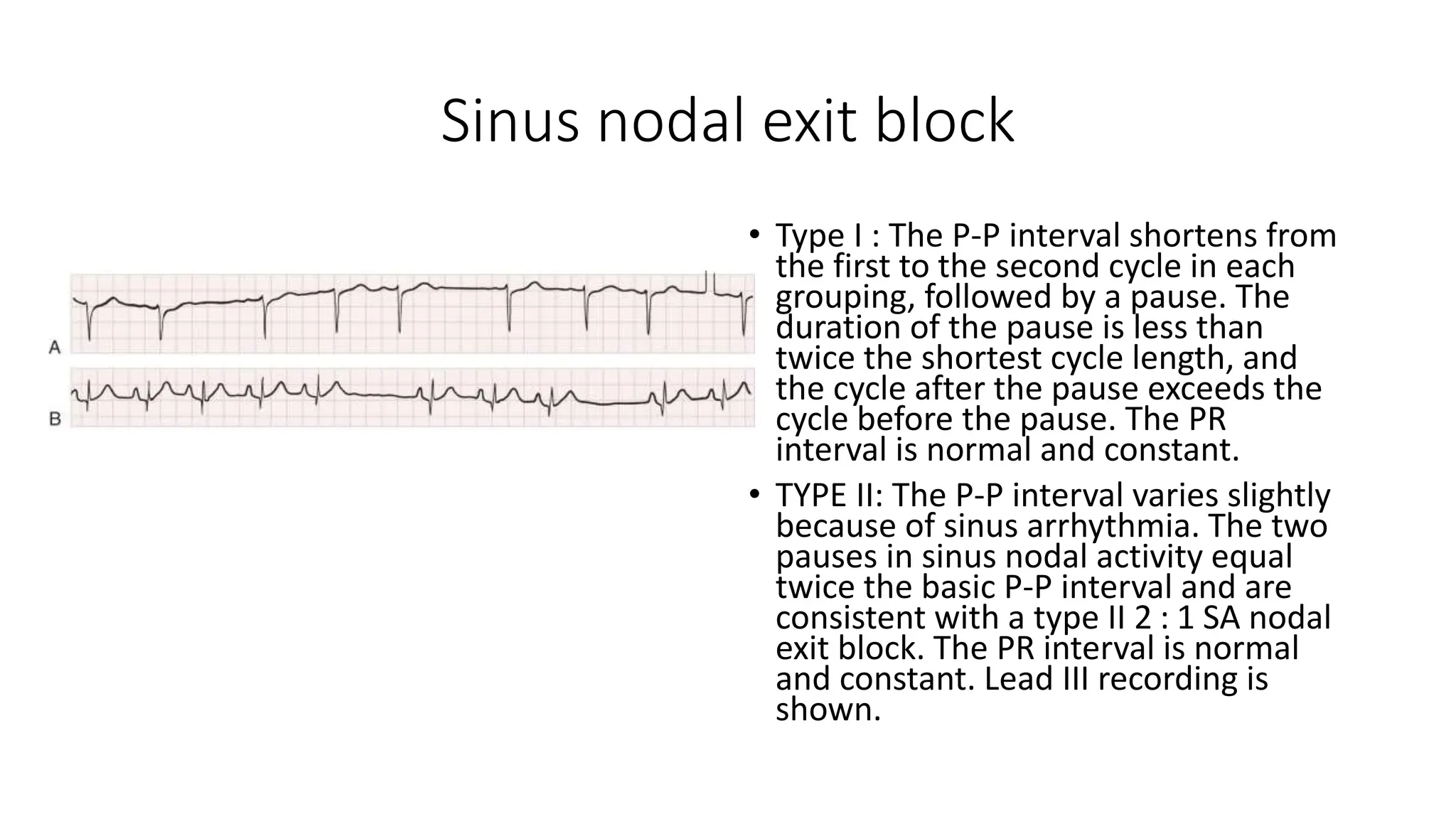 Sinus nodal exit block

A

B

• Type I : The P-P interval shortens from the first to the second cycle in each grouping, followed by a pause. The duration of the pause is less than twice the shortest cycle length, and the cycle after the pause exceeds the cycle before the pause. The PR interval is normal and constant.

• TYPE II: The P-P interval varies slightly because of sinus arrhythmia. The two pauses in sinus nodal activity equal twice the basic P-P interval and are consistent with a type II 2 : 1 SA nodal exit block. The PR interval is normal and constant. Lead III recording is shown.